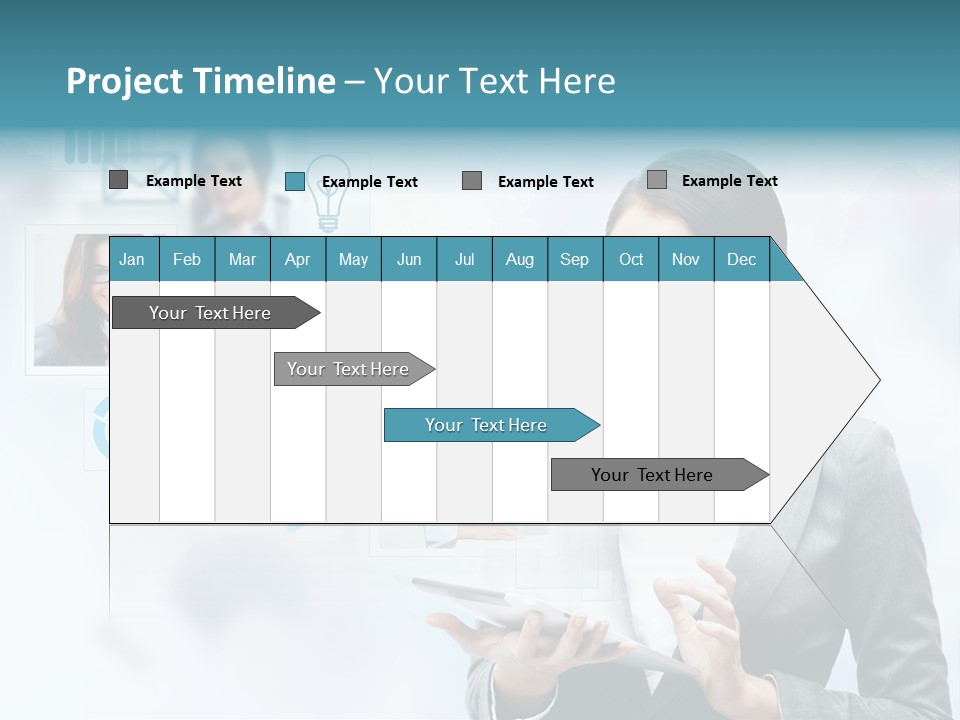 Project Timeline – Your Text Here

Example Text
Example Text
Example Text
Example Text

| Jan | Feb | Mar | Apr | May | Jun | Jul | Aug | Sep | Oct | Nov | Dec |
|---|---|---|---|---|---|---|---|---|---|---|---|

Your Text Here
Your Text Here
Your Text Here
Your Text Here